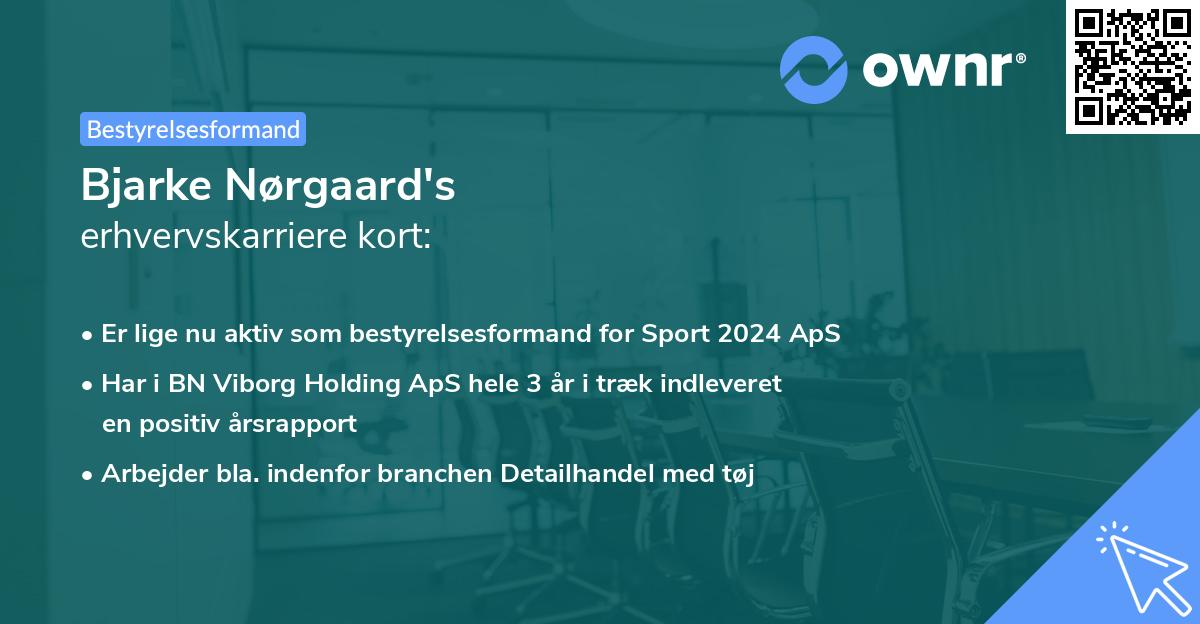 ownr®

Bestyrelsesformand

Bjarke Nørgaard's
erhvervskarriere kort:

• Er lige nu aktiv som bestyrelsesformand for Sport 2024 ApS
• Har i BN Viborg Holding ApS hele 3 år i træk indleveret en positiv årsrapport
• Arbejder bla. indenfor branchen Detailhandel med tøj